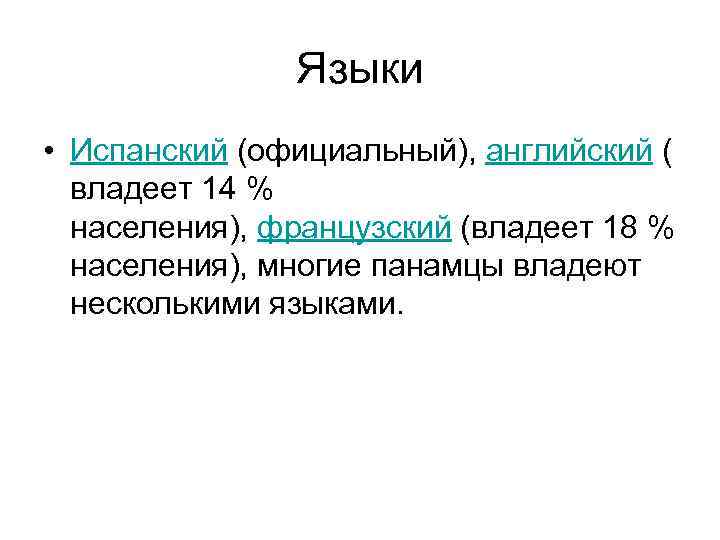 Языки

• Испанский (официальный), английский ( владеет 14 % населения), французский (владеет 18 % населения), многие панамцы владеют несколькими языками.